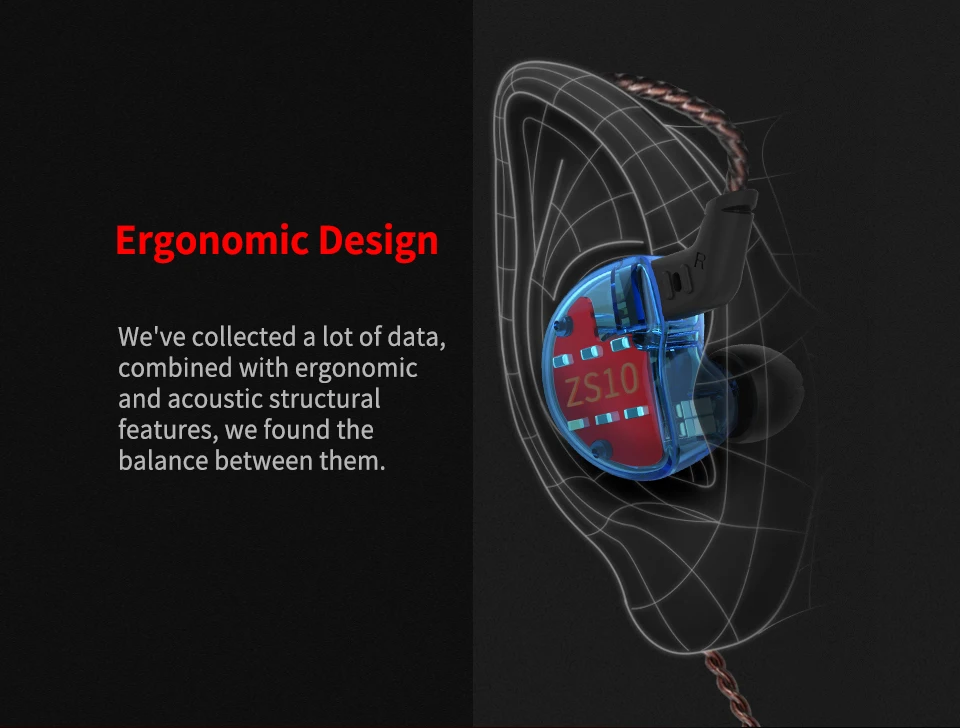 Ergonomic Design

We've collected a lot of data, combined with ergonomic and acoustic structural features, we found the balance between them.

R

ZS10